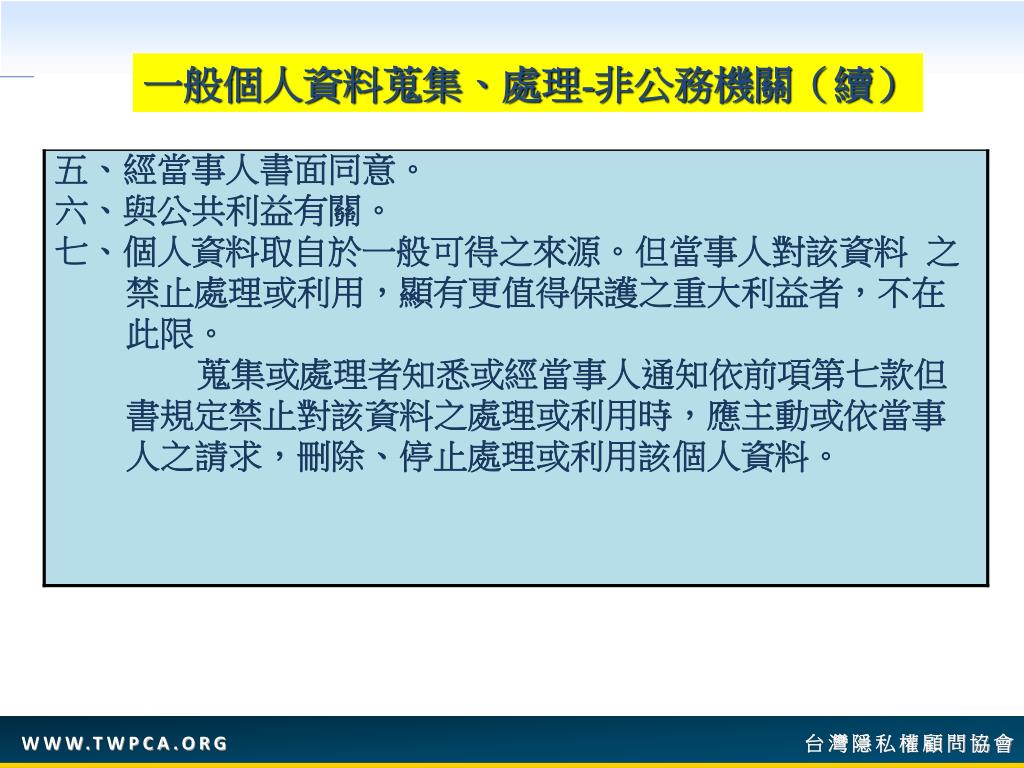 一般個人資料蒐集、處理-非公務機關（續）

五、經當事人書面同意。
六、與公共利益有關。
七、個人資料取自於一般可得之來源。但當事人對該資料 之禁止處理或利用，顯有更值得保護之重大利益者，不在此限。

蒐集或處理者知悉或經當事人通知依前項第七款但書規定禁止對該資料之處理或利用時，應主動或依當事人之請求，刪除、停止處理或利用該個人資料。

WWW.TWPCA.ORG

台灣隱私權顧問協會